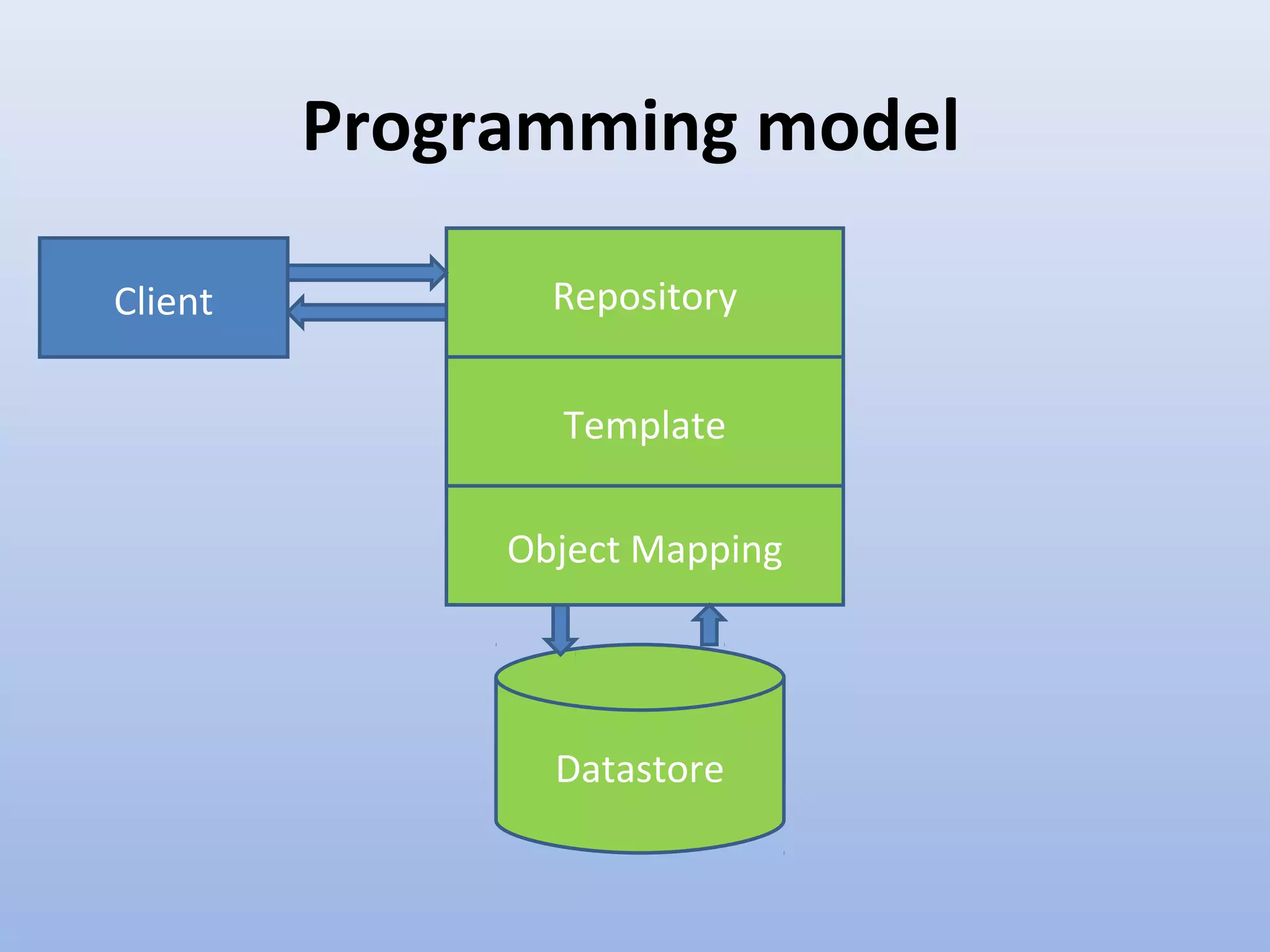 Programming model

Client

Repository

Template

Object Mapping

Datastore